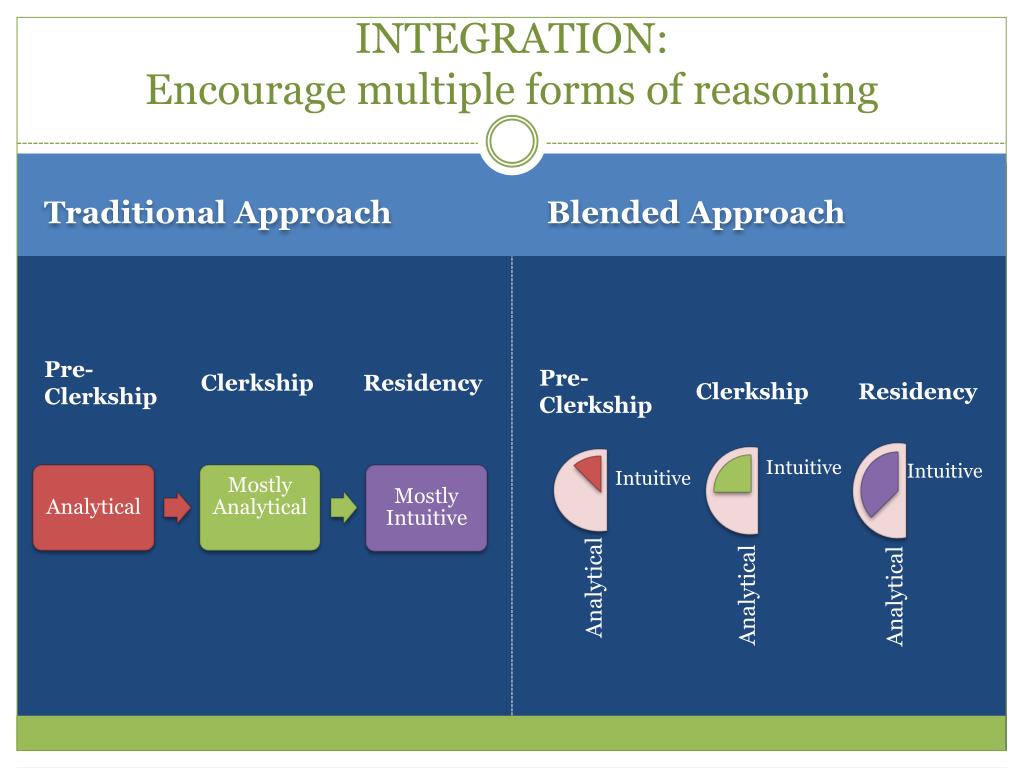 INTEGRATION:
Encourage multiple forms of reasoning

Traditional Approach

Pre-Clerkship

Clerkship

Residency

Analytical

Mostly Analytical

Mostly Intuitive

Blended Approach

Pre-Clerkship

Clerkship

Residency

Intuitive

Analytical

Intuitive

Analytical

Intuitive

Analytical